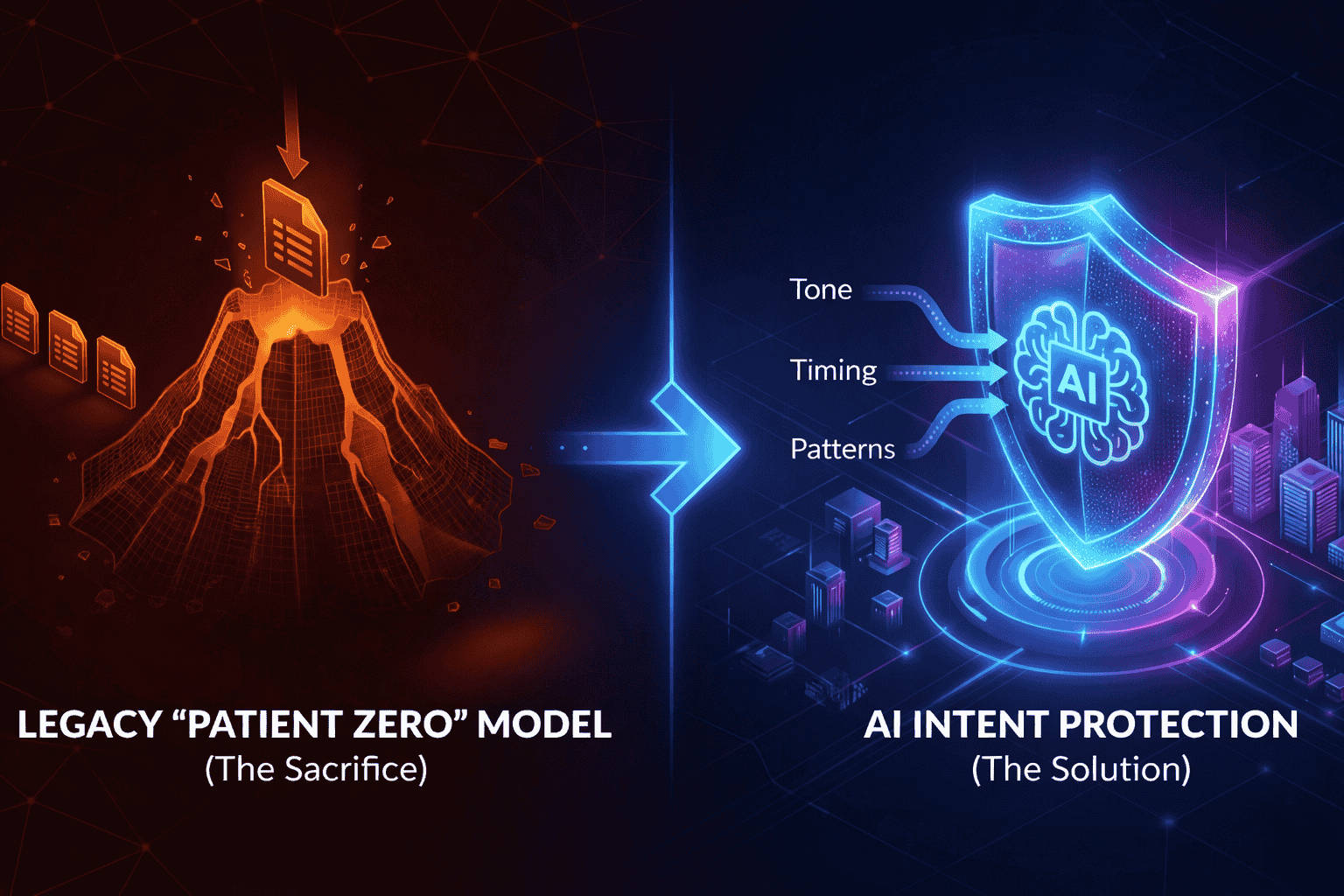 Tone

Timing

Patterns

AI

LEGACY “PATIENT ZERO” MODEL
(The Sacrifice)

AI INTENT PROTECTION
(The Solution)